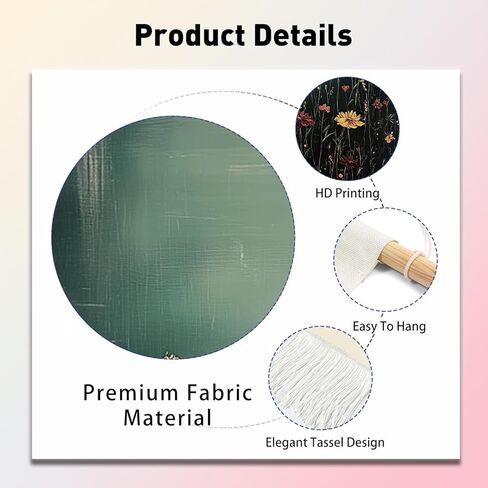 Product Details

HD Printing

Easy To Hang

Premium Fabric Material

Elegant Tassel Design